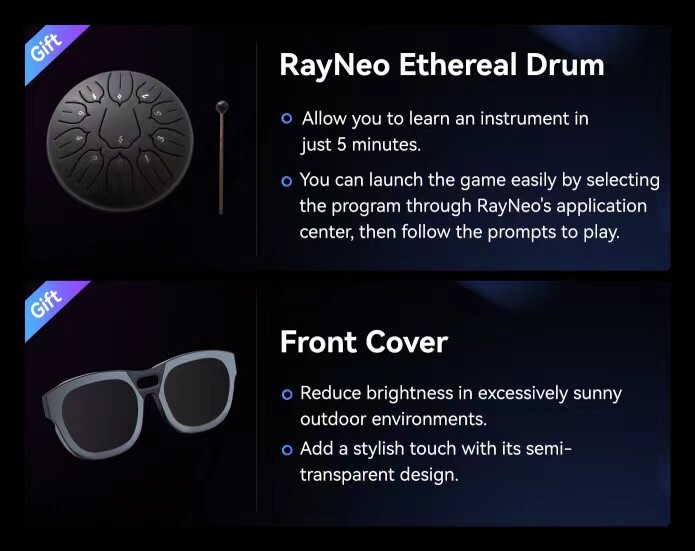 Gift

RayNeo Ethereal Drum

Allow you to learn an instrument in just 5 minutes.

You can launch the game easily by selecting the program through RayNeo's application center, then follow the prompts to play.

Gift

Front Cover

Reduce brightness in excessively sunny outdoor environments.

Add a stylish touch with its semi-transparent design.